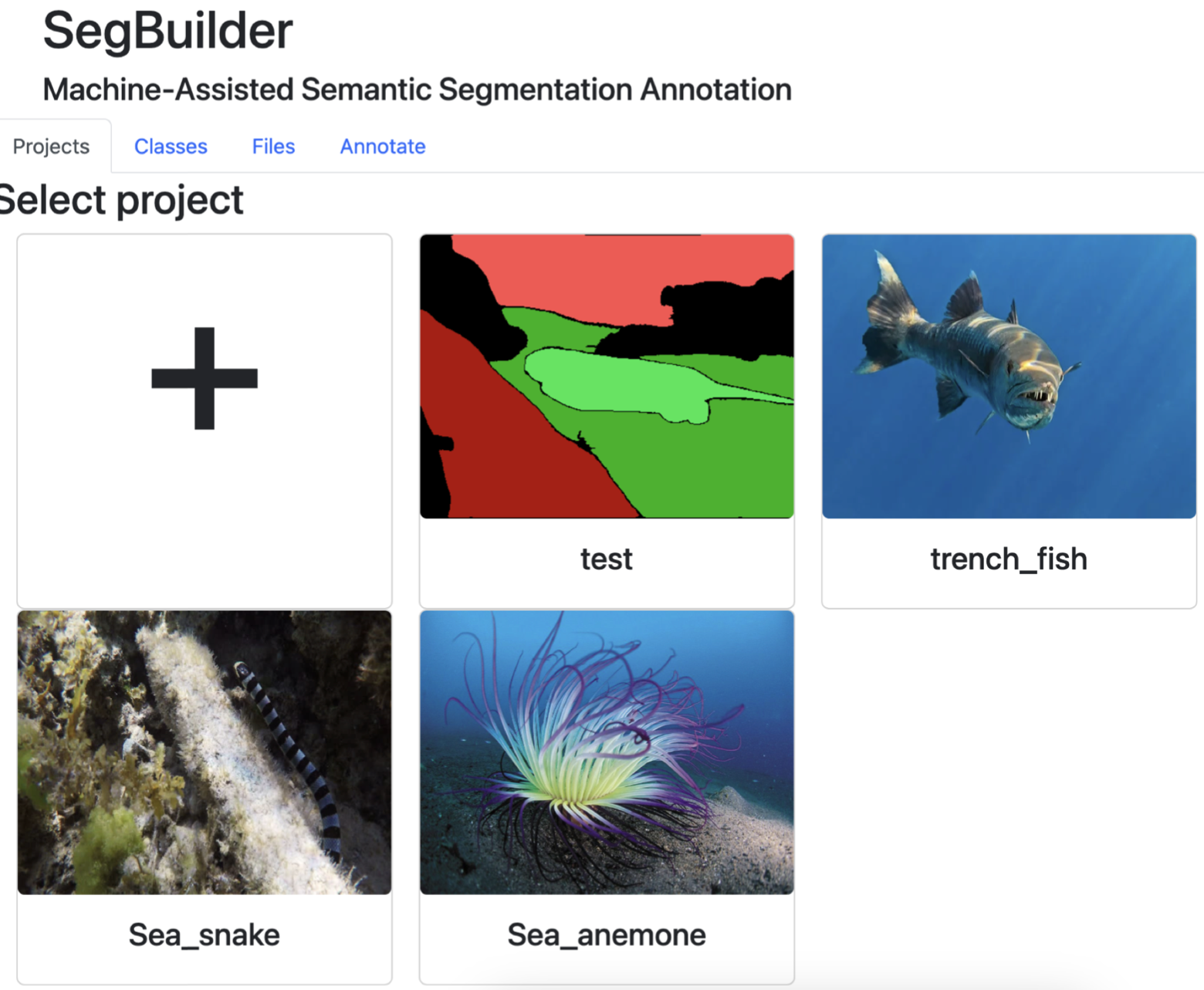 SegBuilder

Machine-Assisted Semantic Segmentation Annotation

Projects Classes Files Annotate

Select project

+

test

trench_fish

Sea_snake

Sea_anemone